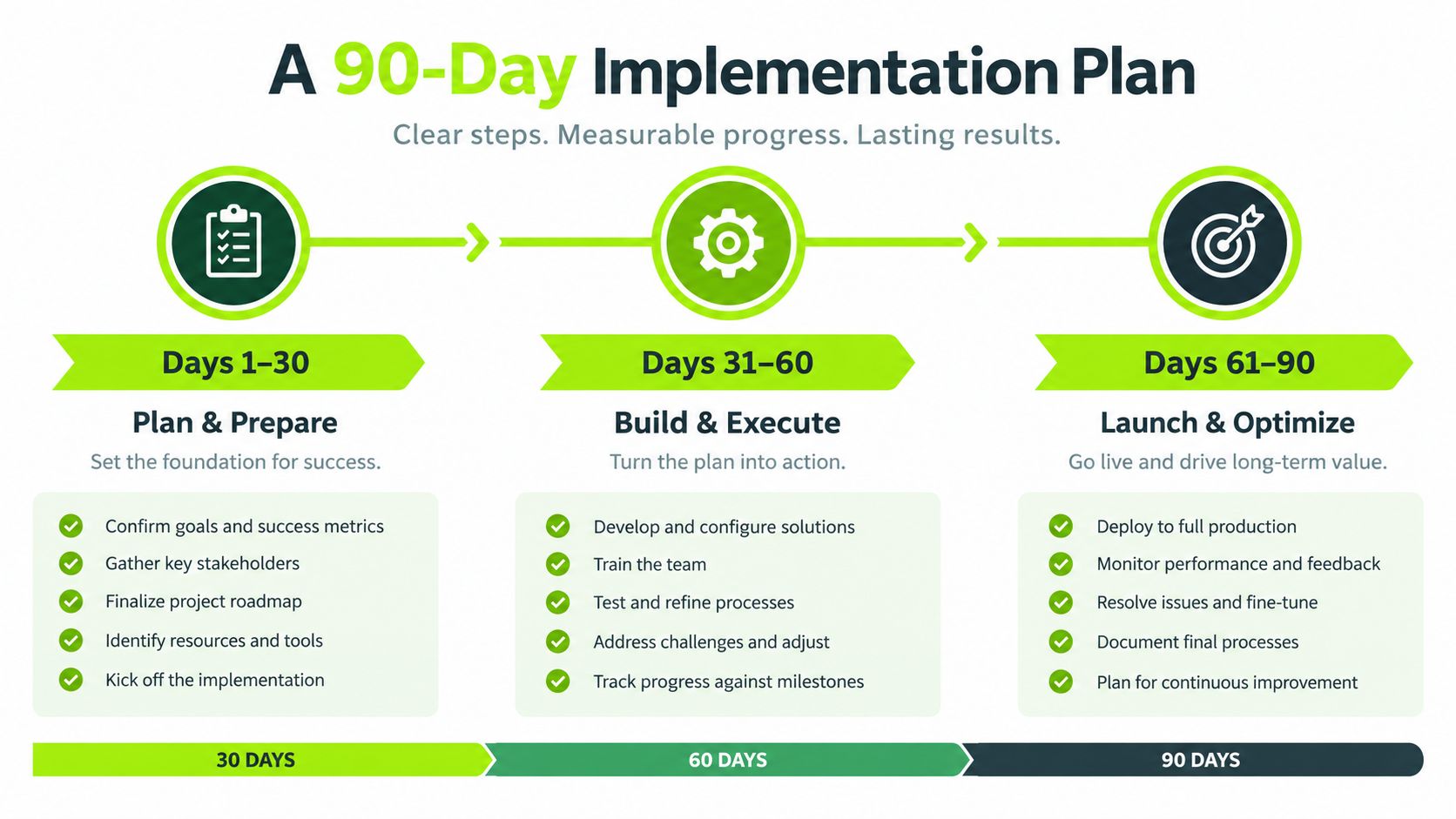 A 90-Day Implementation Plan

Clear steps. Measurable progress. Lasting results.

Days 1–30

Plan & Prepare

Set the foundation for success.

Confirm goals and success metrics
Gather key stakeholders
Finalize project roadmap
Identify resources and tools
Kick off the implementation

Days 31–60

Build & Execute

Turn the plan into action.

Develop and configure solutions
Train the team
Test and refine processes
Address challenges and adjust
Track progress against milestones

Days 61–90

Launch & Optimize

Go live and drive long-term value.

Deploy to full production
Monitor performance and feedback
Resolve issues and fine-tune
Document final processes
Plan for continuous improvement

30 DAYS
60 DAYS
90 DAYS